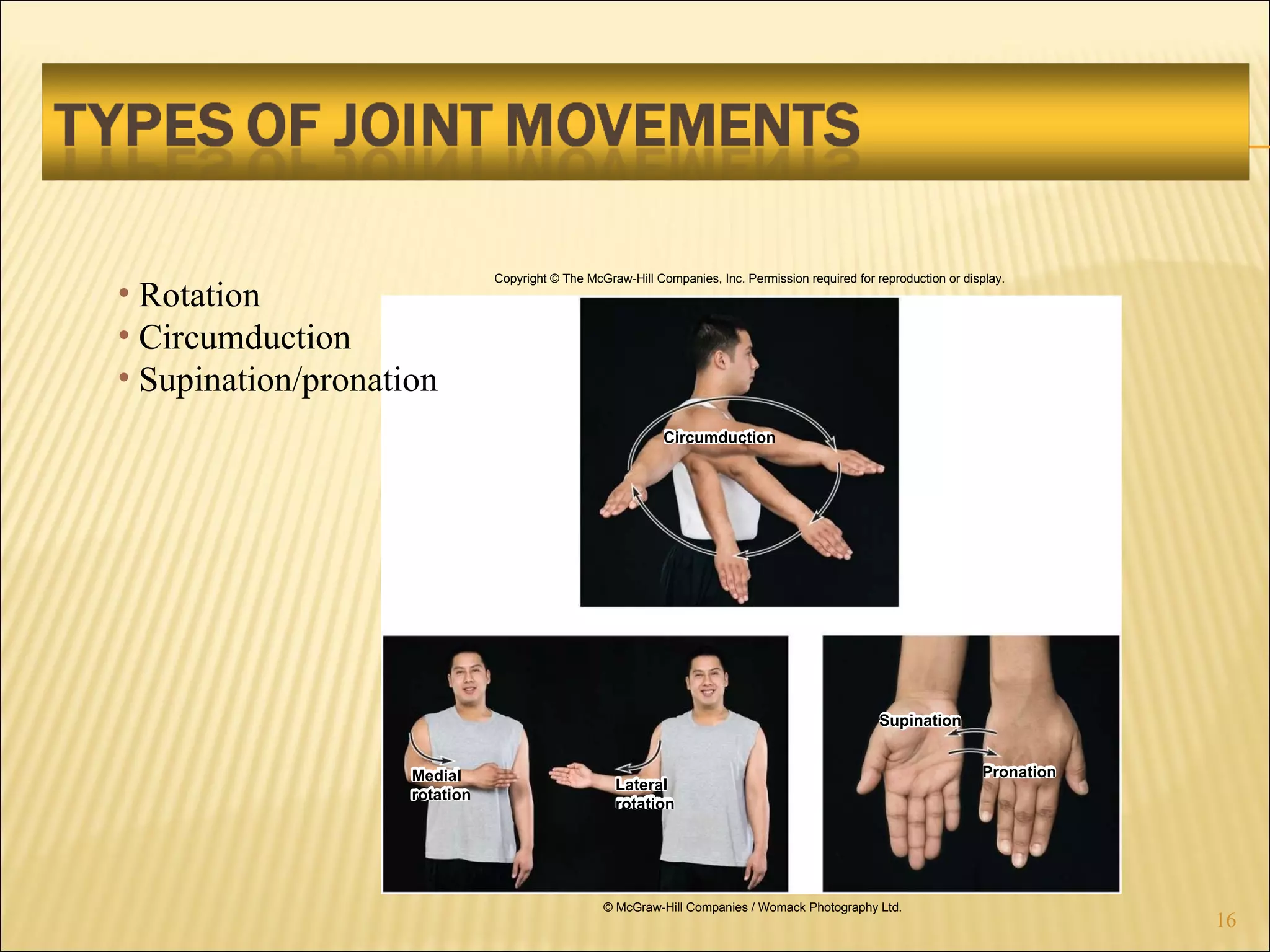 TYPES OF JOINT MOVEMENTS

• Rotation
• Circumduction
• Supination/pronation

Copyright © The McGraw-Hill Companies, Inc. Permission required for reproduction or display.

Circumduction

Medial rotation

Lateral rotation

Supination

Pronation

© McGraw-Hill Companies / Womack Photography Ltd.

16